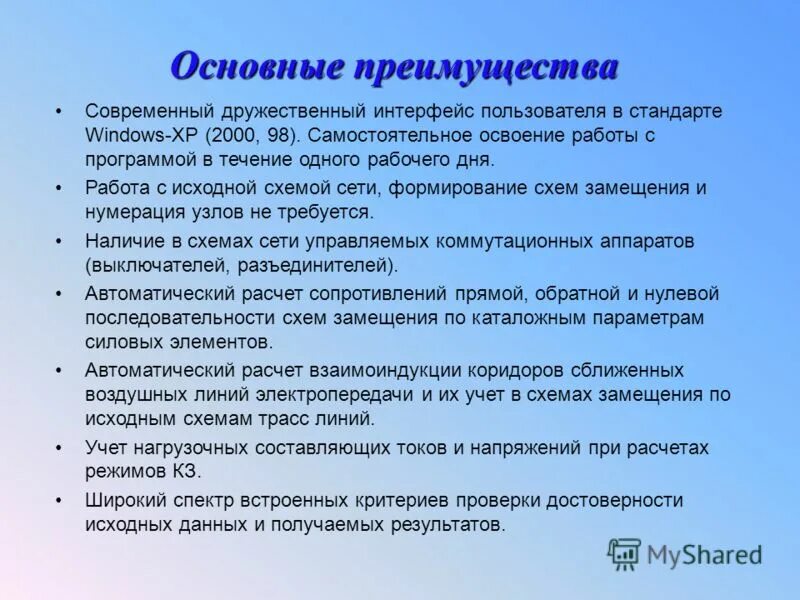 Основные преимущества

• Современный дружественный интерфейс пользователя в стандарте Windows-XP (2000, 98). Самостоятельное освоение работы с программой в течение одного рабочего дня.

• Работа с исходной схемой сети, формирование схем замещения и нумерация узлов не требуется.

• Наличие в схемах сети управляемых коммутационных аппаратов (выключателей, разъединителей).

• Автоматический расчет сопротивлений прямой, обратной и нулевой последовательности схем замещения по каталожным параметрам силовых элементов.

• Автоматический расчет взаимоиндукции коридоров сближенных воздушных линий электропередачи и их учет в схемах замещения по исходным схемам трасс линий.

• Учет нагрузочных составляющих токов и напряжений при расчетах режимов КЗ.

• Широкий спектр встроенных критериев проверки достоверности исходных данных и получаемых результатов.

MyShared